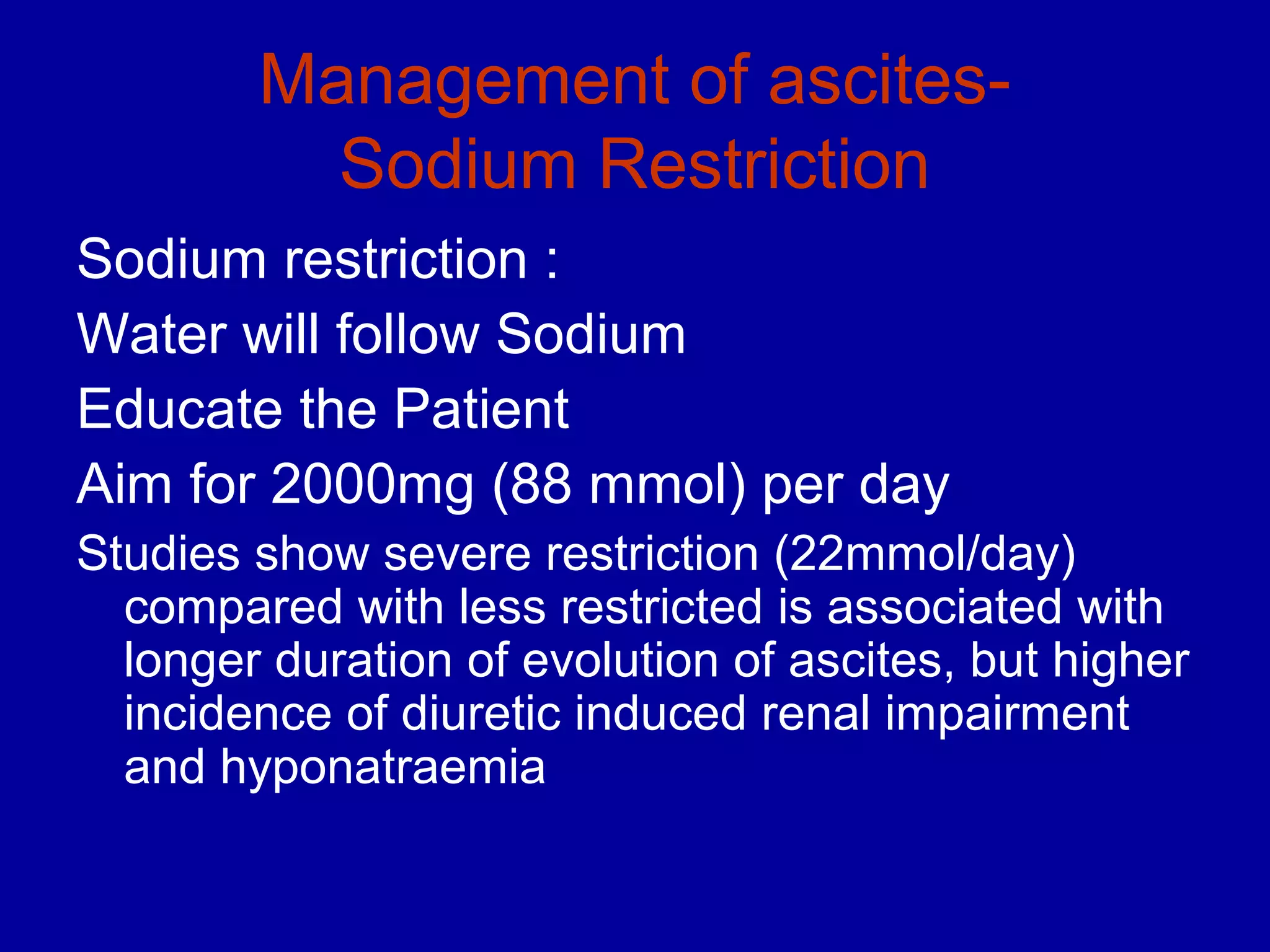 Management of ascites- Sodium Restriction

Sodium restriction :

Water will follow Sodium

Educate the Patient

Aim for 2000mg (88 mmol) per day

Studies show severe restriction (22mmol/day) compared with less restricted is associated with longer duration of evolution of ascites, but higher incidence of diuretic induced renal impairment and hyponatraemia